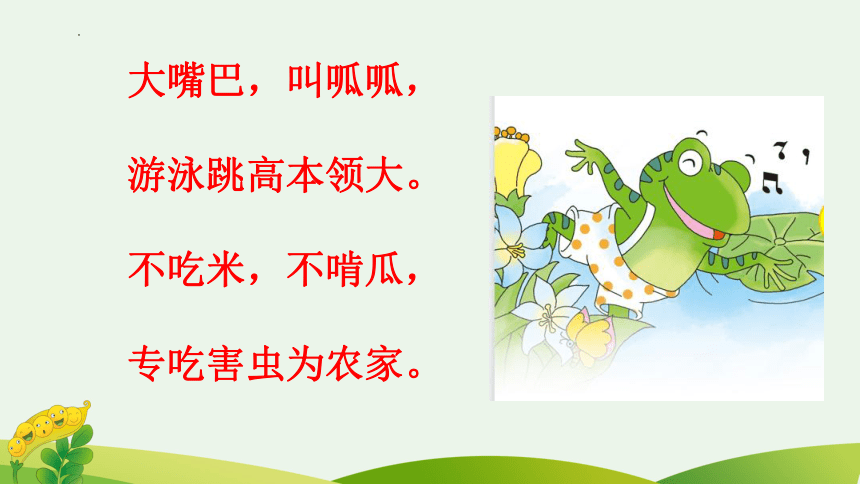 大嘴巴，叫呱呱，

游泳跳高本领大。

不吃米，不啃瓜，

专吃害虫为农家。